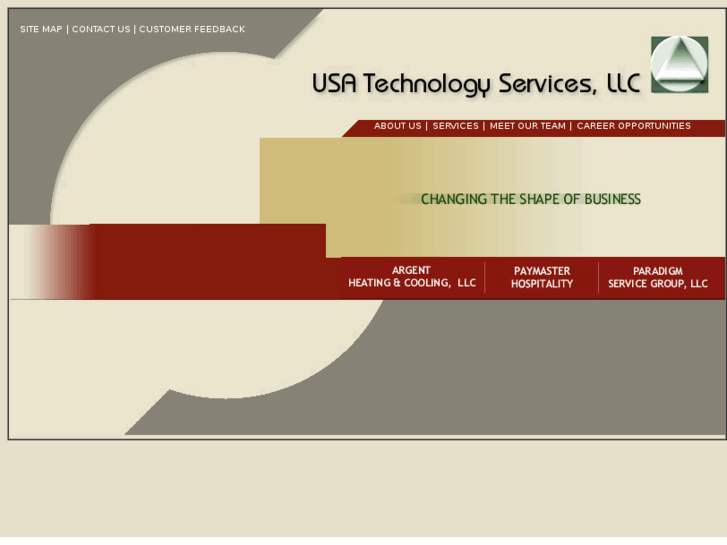 SITE MAP | CONTACT US | CUSTOMER FEEDBACK

USA Technology Services, LLC

ABOUT US | SERVICES | MEET OUR TEAM | CAREER OPPORTUNITIES

CHANGING THE SHAPE OF BUSINESS

ARGENT
HEATING & COOLING, LLC

PAYMASTER
HOSPITALITY

PARADIGM
SERVICE GROUP, LLC